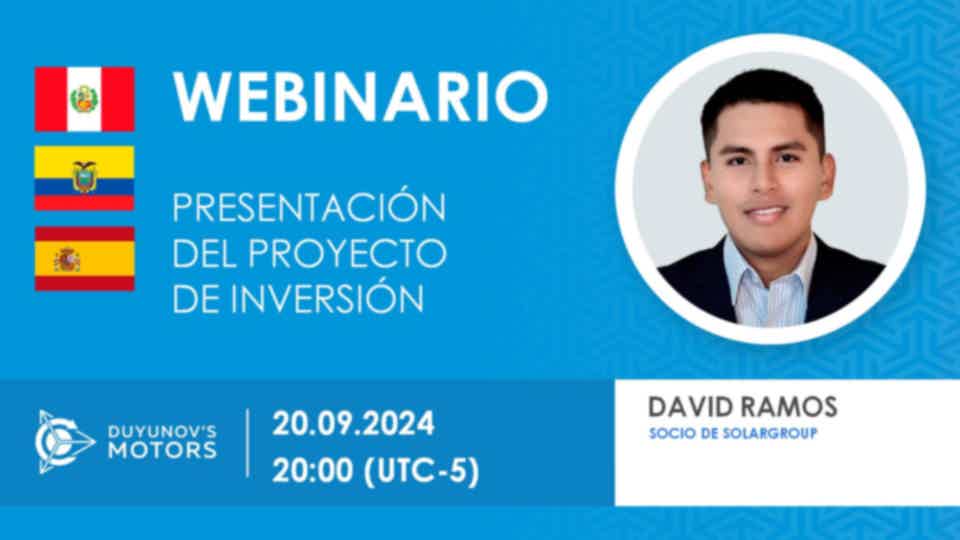 WEBINARIO

PRESENTACIÓN DEL PROYECTO DE INVERSIÓN

DUYUNOV'S MOTORS

20.09.2024
20:00 (UTC-5)

DAVID RAMOS
SOCIO DE SOLARGROUP